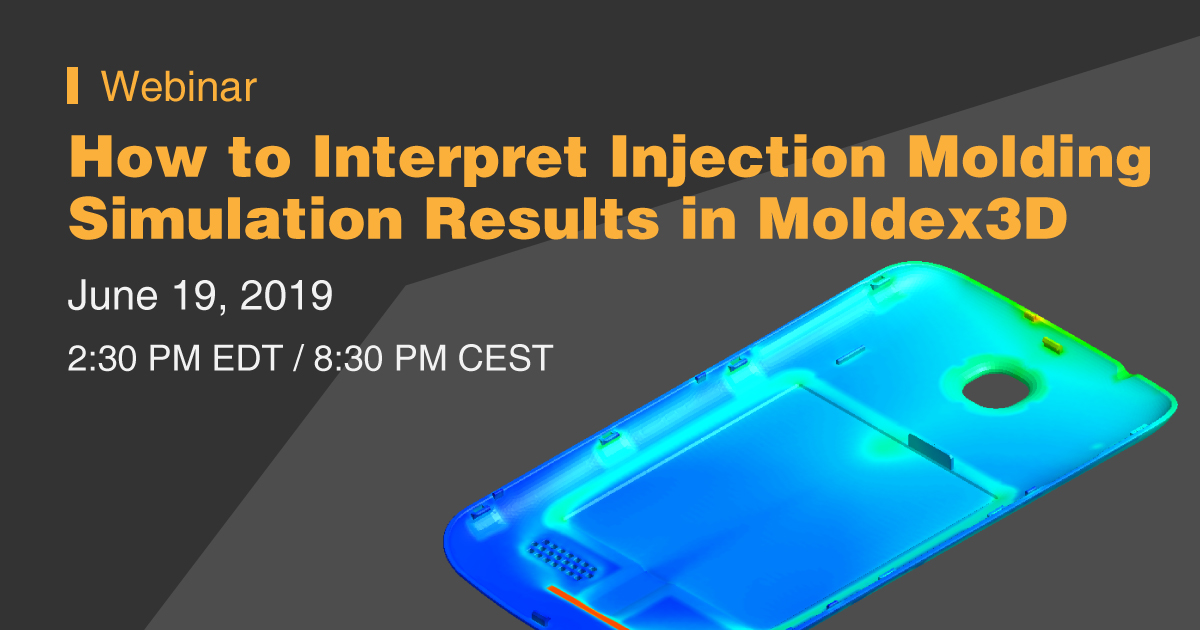 Webinar

How to Interpret Injection Molding Simulation Results in Moldex3D

June 19, 2019

2:30 PM EDT / 8:30 PM CEST